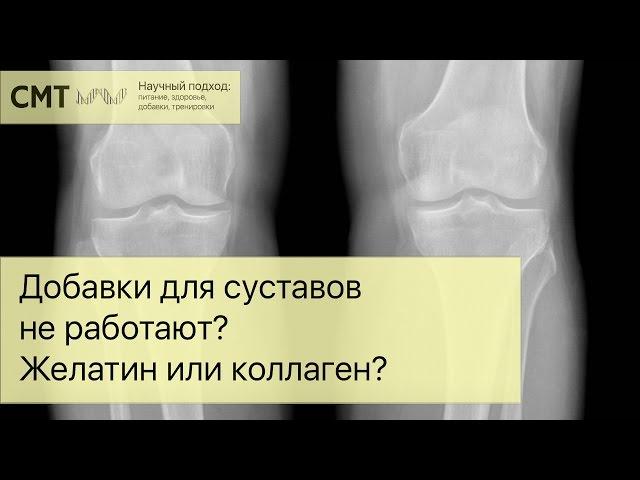 СМТ

Научный подход:
питание, здоровье,
добавки, тренировки

Добавки для суставов
не работают?
Желатин или коллаген?